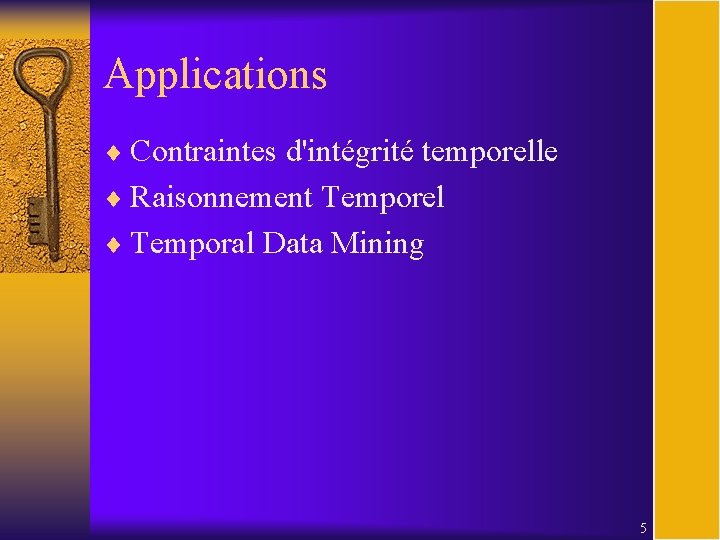 Applications

♦ Contraintes d'intégrité temporelle
♦ Raisonnement Temporel
♦ Temporal Data Mining

5